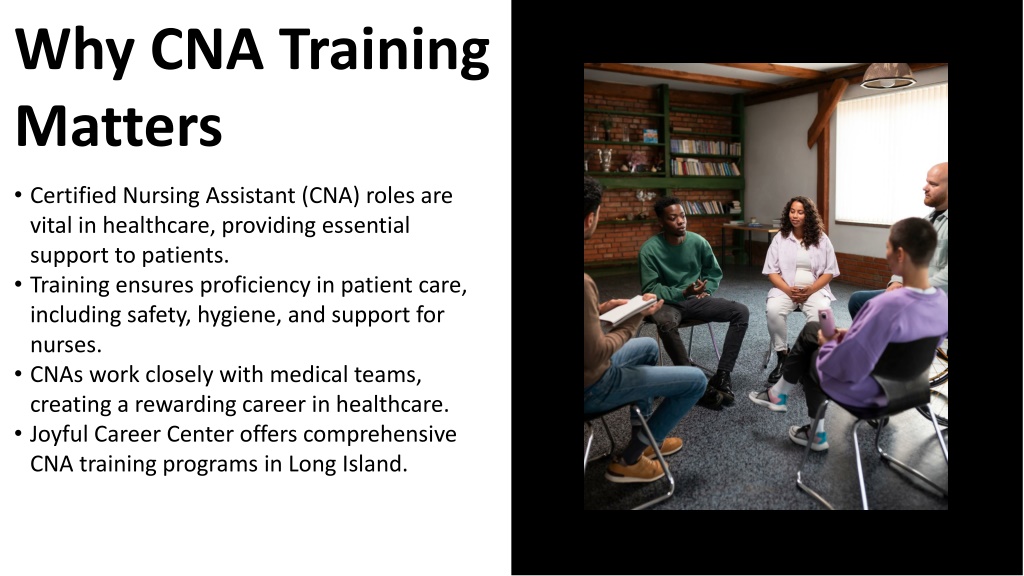 Why CNA Training Matters

• Certified Nursing Assistant (CNA) roles are vital in healthcare, providing essential support to patients.
• Training ensures proficiency in patient care, including safety, hygiene, and support for nurses.
• CNAs work closely with medical teams, creating a rewarding career in healthcare.
• Joyful Career Center offers comprehensive CNA training programs in Long Island.